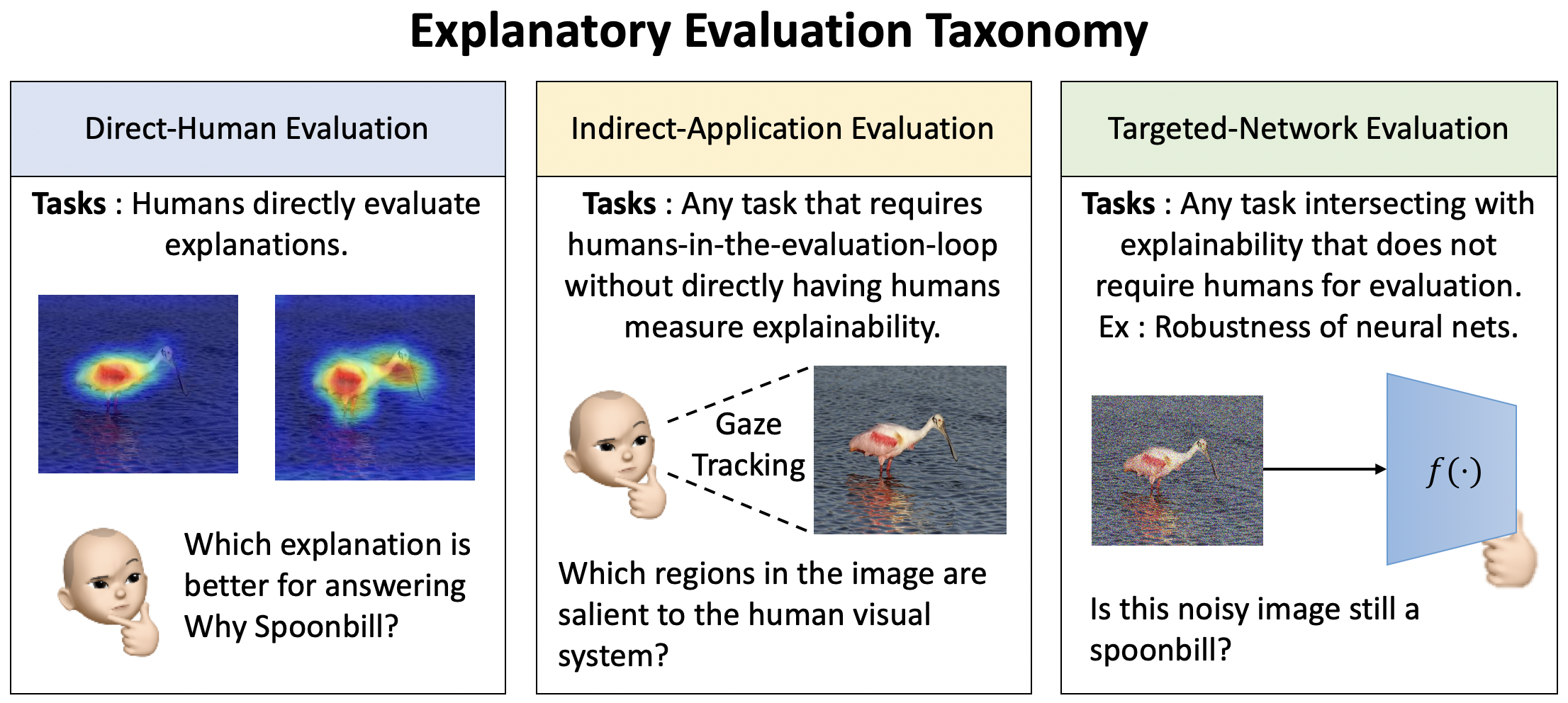 Explanatory Evaluation Taxonomy

Direct-Human Evaluation

Tasks : Humans directly evaluate explanations.

Which explanation is better for answering Why Spoonbill?

Indirect-Application Evaluation

Tasks : Any task that requires humans-in-the-evaluation-loop without directly having humans measure explainability.

Gaze Tracking

Which regions in the image are salient to the human visual system?

Targeted-Network Evaluation

Tasks : Any task intersecting with explainability that does not require humans for evaluation. Ex : Robustness of neural nets.

$f(\cdot)$

Is this noisy image still a spoonbill?